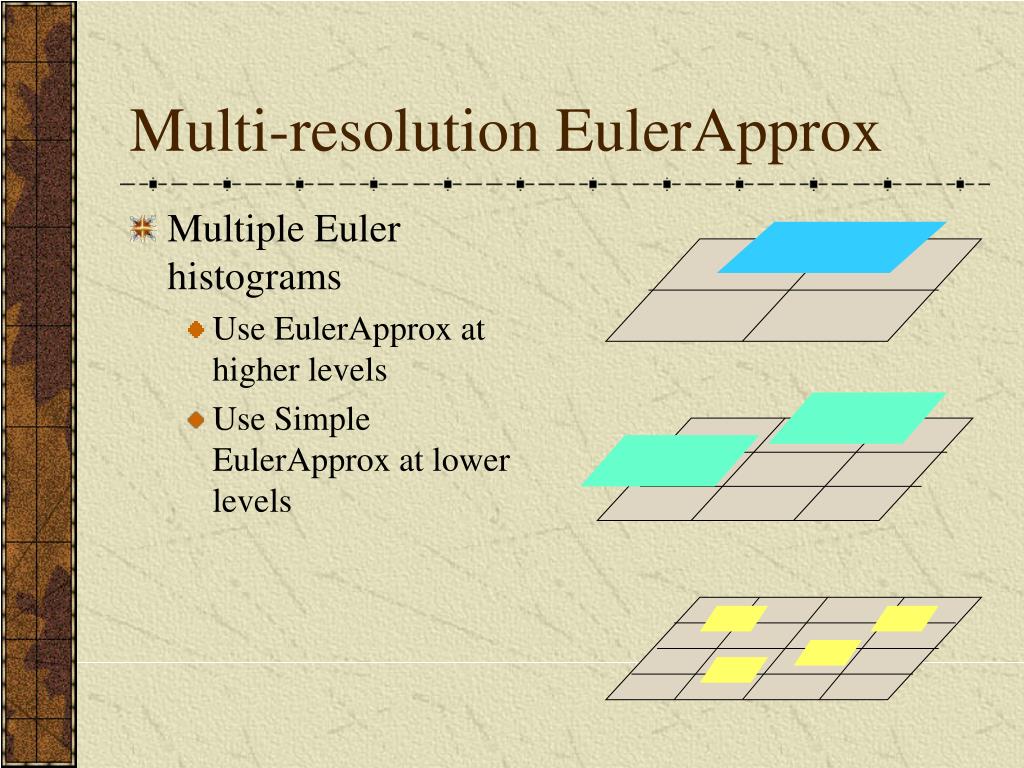 Multi-resolution EulerApprox

Multiple Euler histograms

Use EulerApprox at higher levels

Use Simple EulerApprox at lower levels